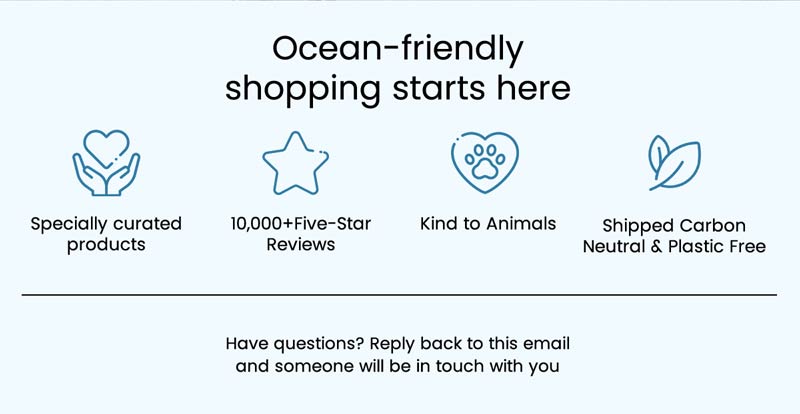 Ocean-friendly shopping starts here

Specially curated products

10,000+Five-Star Reviews

Kind to Animals

Shipped Carbon Neutral & Plastic Free

Have questions? Reply back to this email and someone will be in touch with you